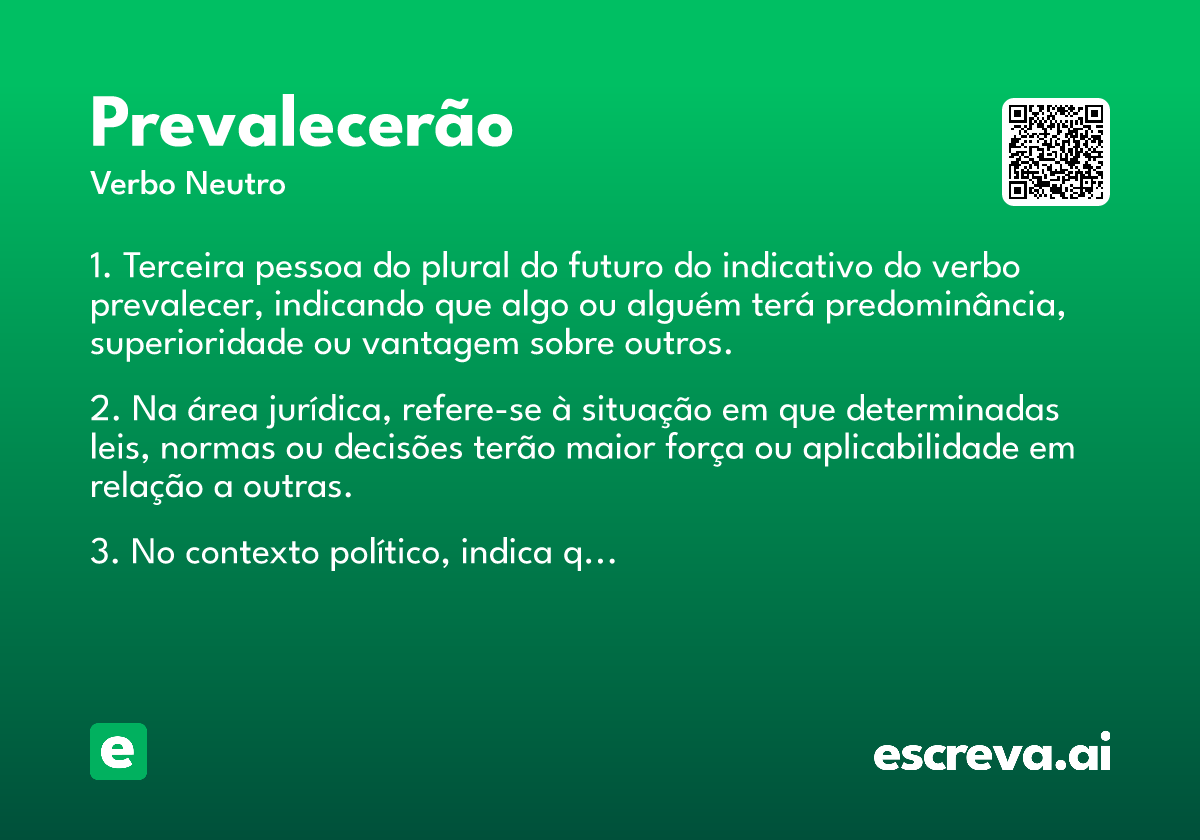 Prevalecerão
Verbo Neutro

1. Terceira pessoa do plural do futuro do indicativo do verbo prevalecer, indicando que algo ou alguém terá predominância, superioridade ou vantagem sobre outros.

2. Na área jurídica, refere-se à situação em que determinadas leis, normas ou decisões terão maior força ou aplicabilidade em relação a outras.

3. No contexto político, indica q...

e

escreva.ai